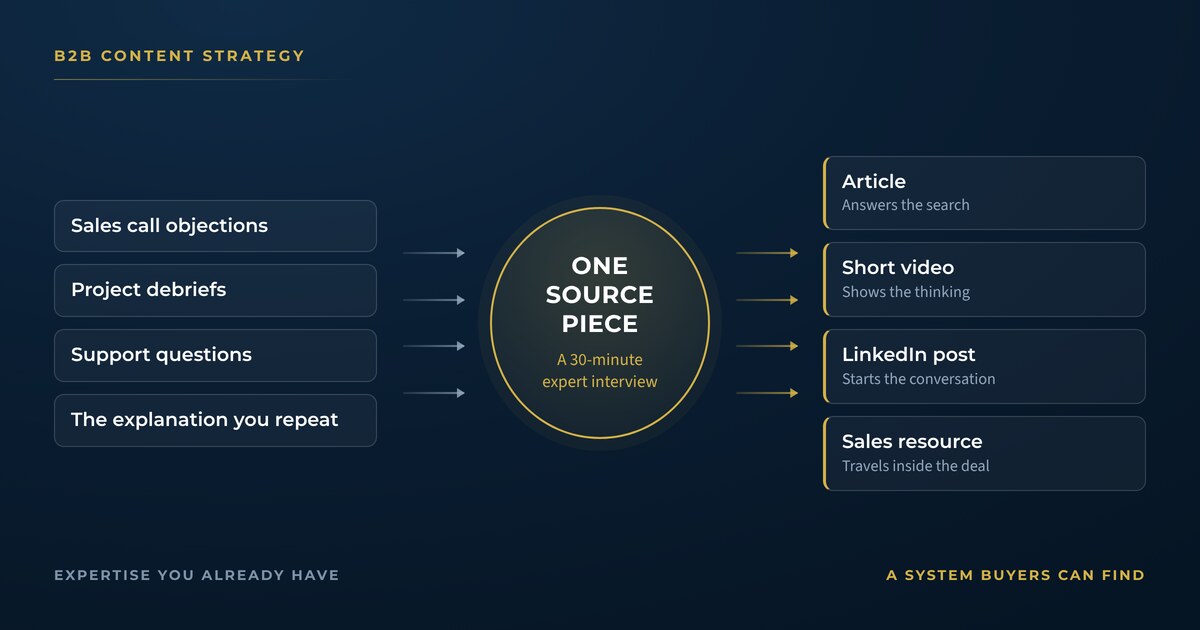 B2B CONTENT STRATEGY

Sales call objections

Project debriefs

Support questions

The explanation you repeat

ONE SOURCE PIECE

A 30-minute expert interview

Article
Answers the search

Short video
Shows the thinking

LinkedIn post
Starts the conversation

Sales resource
Travels inside the deal

EXPERTISE YOU ALREADY HAVE

A SYSTEM BUYERS CAN FIND